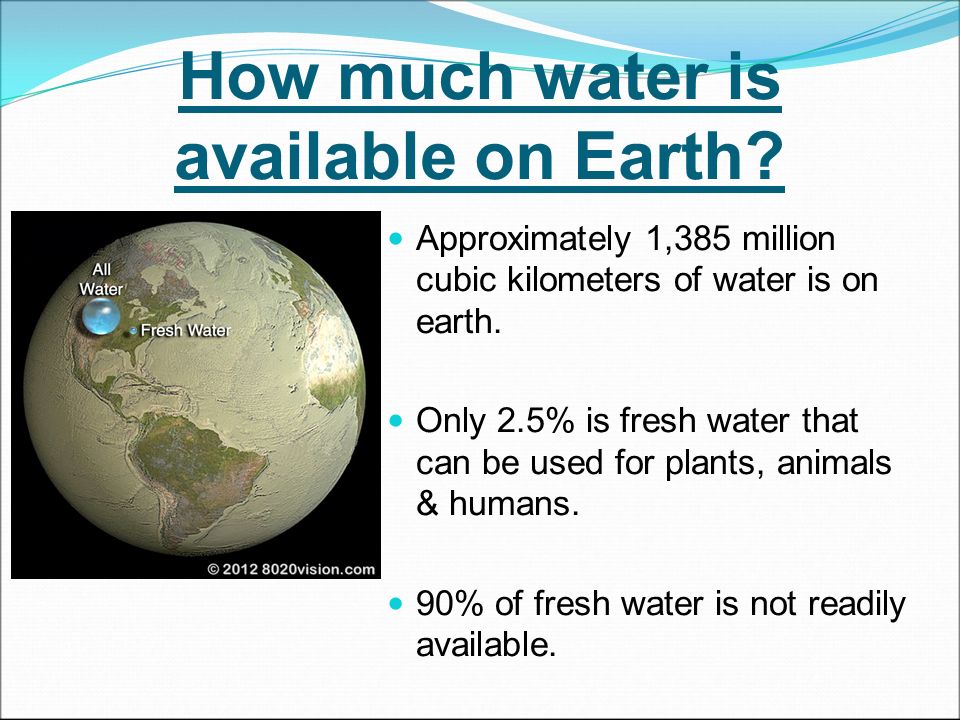 How much water is available on Earth?

All Water

Fresh Water

© 2012 8020vision.com

- Approximately 1,385 million cubic kilometers of water is on earth.

- Only 2.5% is fresh water that can be used for plants, animals & humans.

- 90% of fresh water is not readily available.